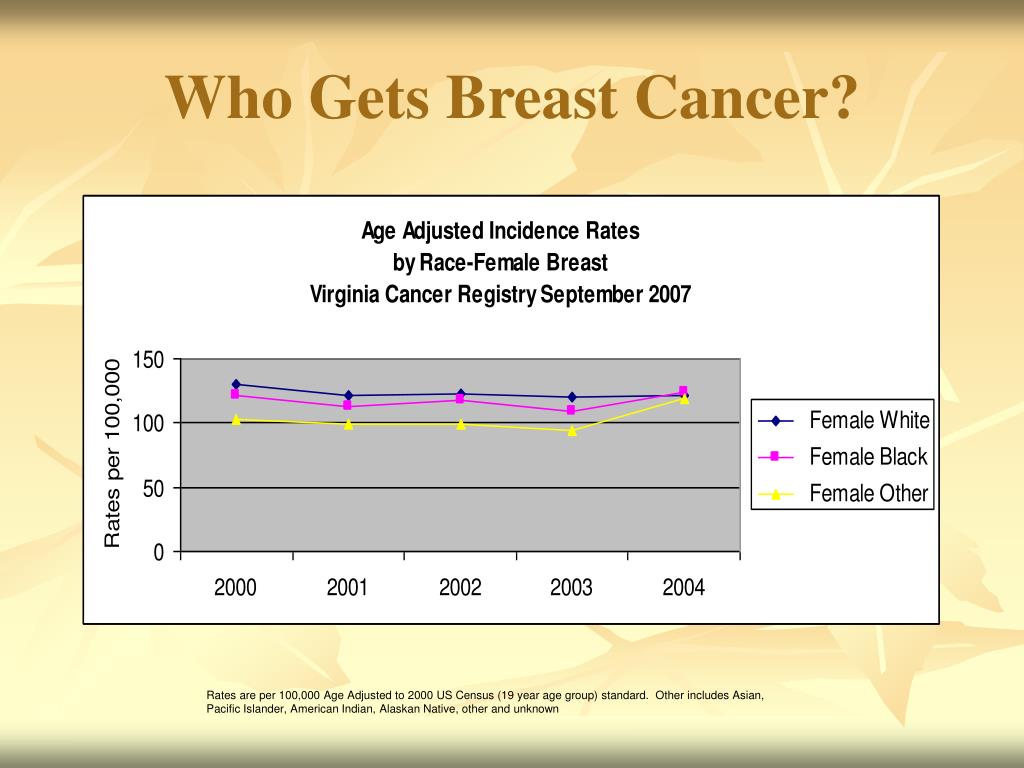 Who Gets Breast Cancer?

Age Adjusted Incidence Rates
by Race-Female Breast
Virginia Cancer Registry September 2007

Rates per 100,000

150
100
50
0

2000
2001
2002
2003
2004

Female White
Female Black
Female Other

Rates are per 100,000 Age Adjusted to 2000 US Census (19 year age group) standard. Other includes Asian, Pacific Islander, American Indian, Alaskan Native, other and unknown